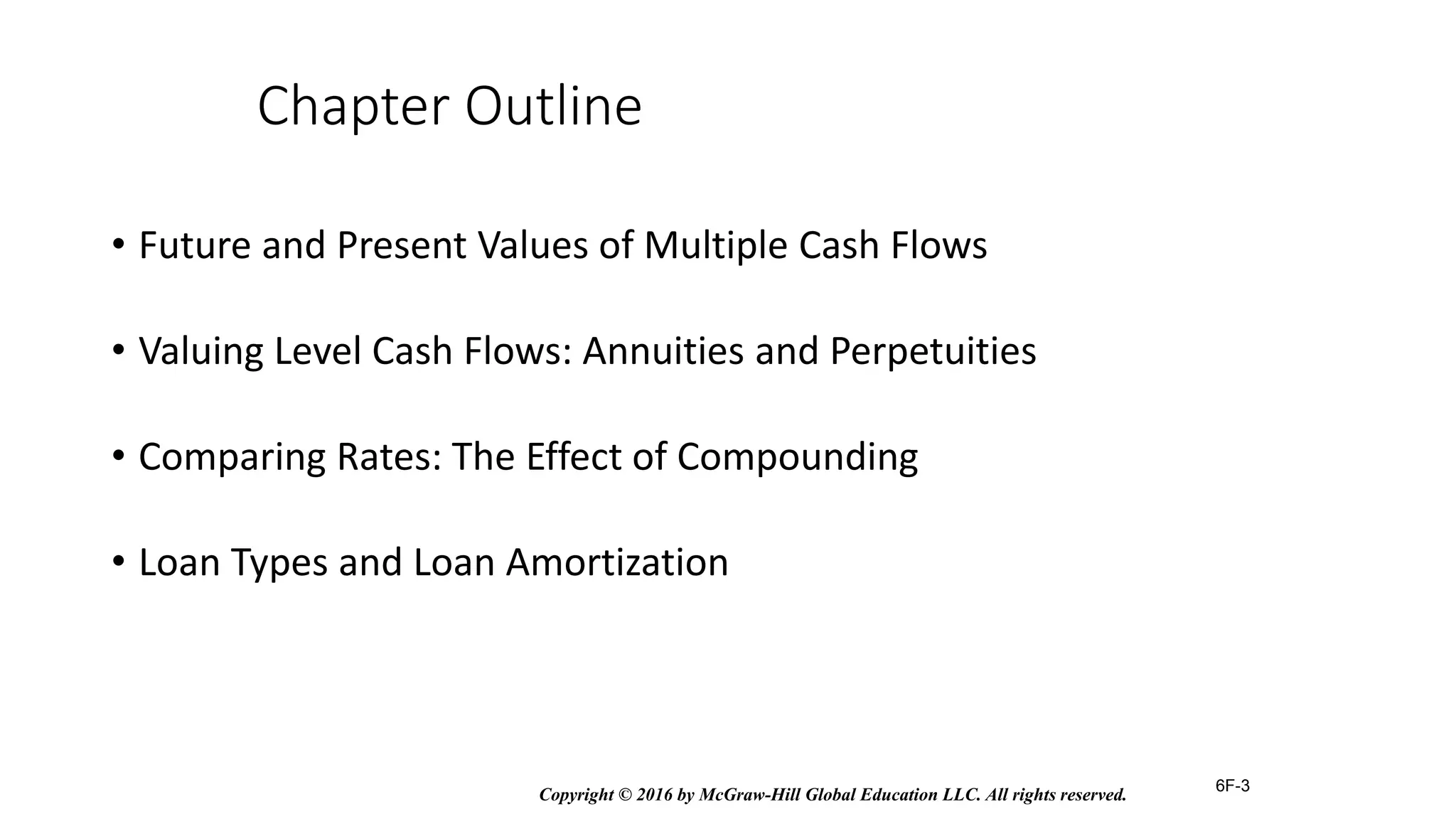 Chapter Outline

• Future and Present Values of Multiple Cash Flows

• Valuing Level Cash Flows: Annuities and Perpetuities

• Comparing Rates: The Effect of Compounding

• Loan Types and Loan Amortization

Copyright © 2016 by McGraw-Hill Global Education LLC. All rights reserved.

6F-3